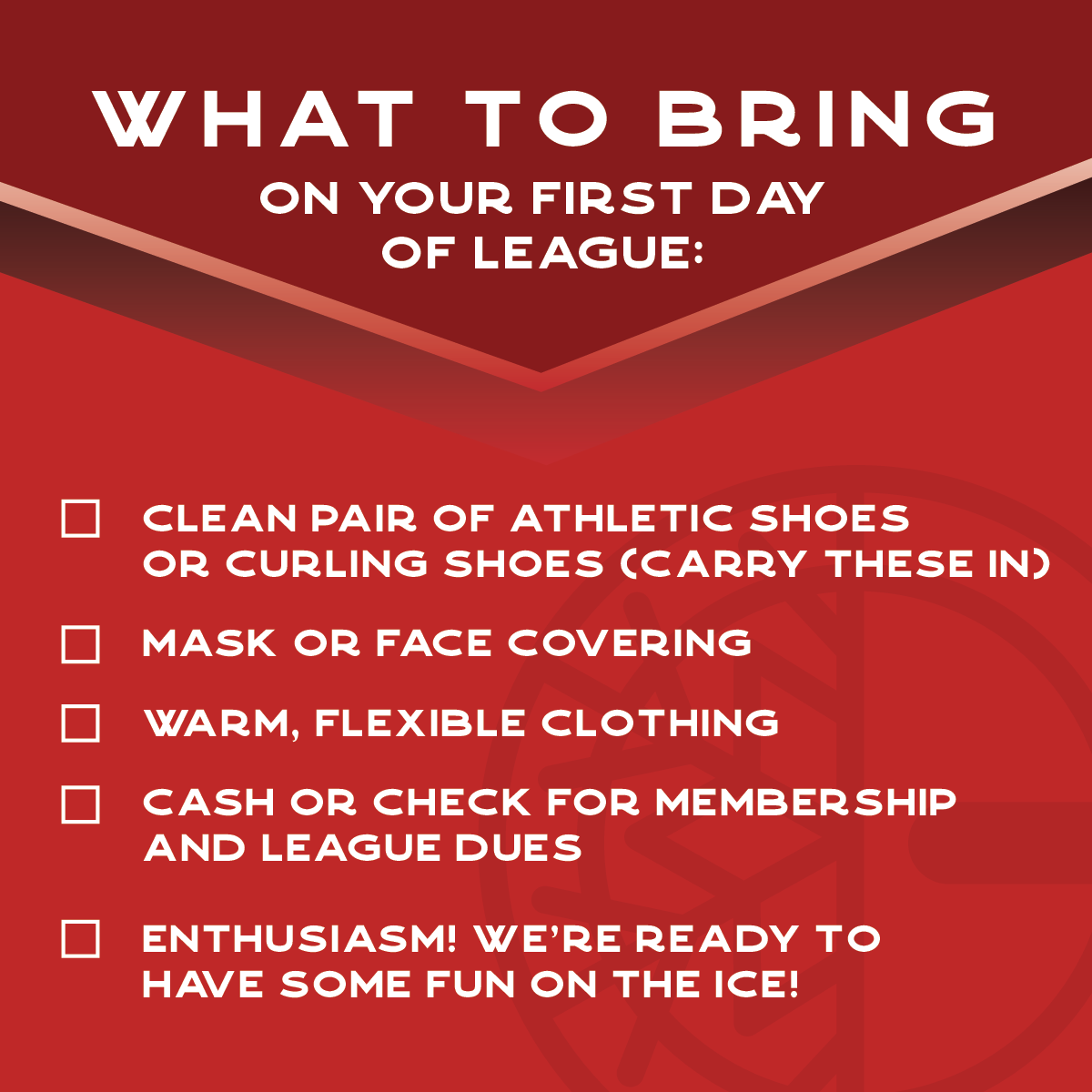 WHAT TO BRING
ON YOUR FIRST DAY OF LEAGUE:

☐ CLEAN PAIR OF ATHLETIC SHOES OR CURLING SHOES (CARRY THESE IN)

☐ MASK OR FACE COVERING

☐ WARM, FLEXIBLE CLOTHING

☐ CASH OR CHECK FOR MEMBERSHIP AND LEAGUE DUES

☐ ENTHUSIASM! WE'RE READY TO HAVE SOME FUN ON THE ICE!